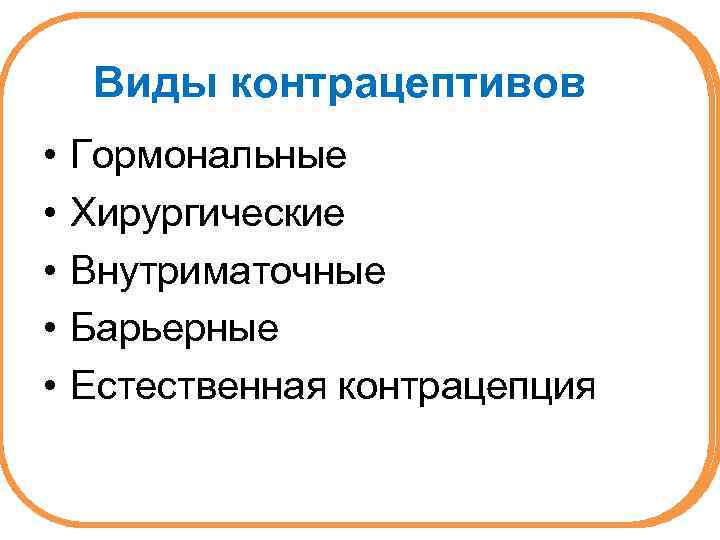 Виды контрацептивов

• Гормональные
• Хирургические
• Внутриматочные
• Барьерные
• Естественная контрацепция